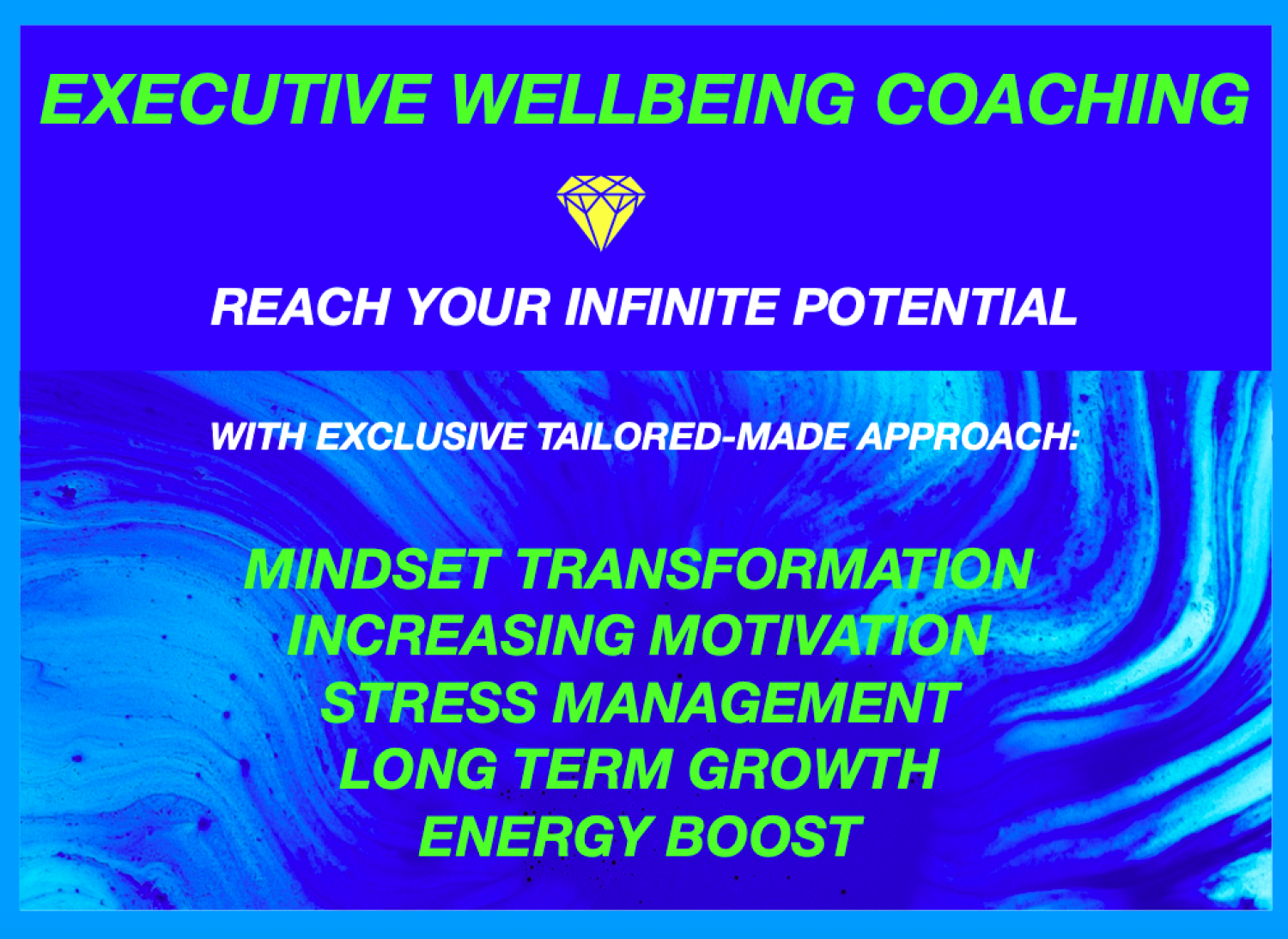 EXECUTIVE WELLBEING COACHING

REACH YOUR INFINITE POTENTIAL

WITH EXCLUSIVE TAILORED-MADE APPROACH:

MINDSET TRANSFORMATION
INCREASING MOTIVATION
STRESS MANAGEMENT
LONG TERM GROWTH
ENERGY BOOST